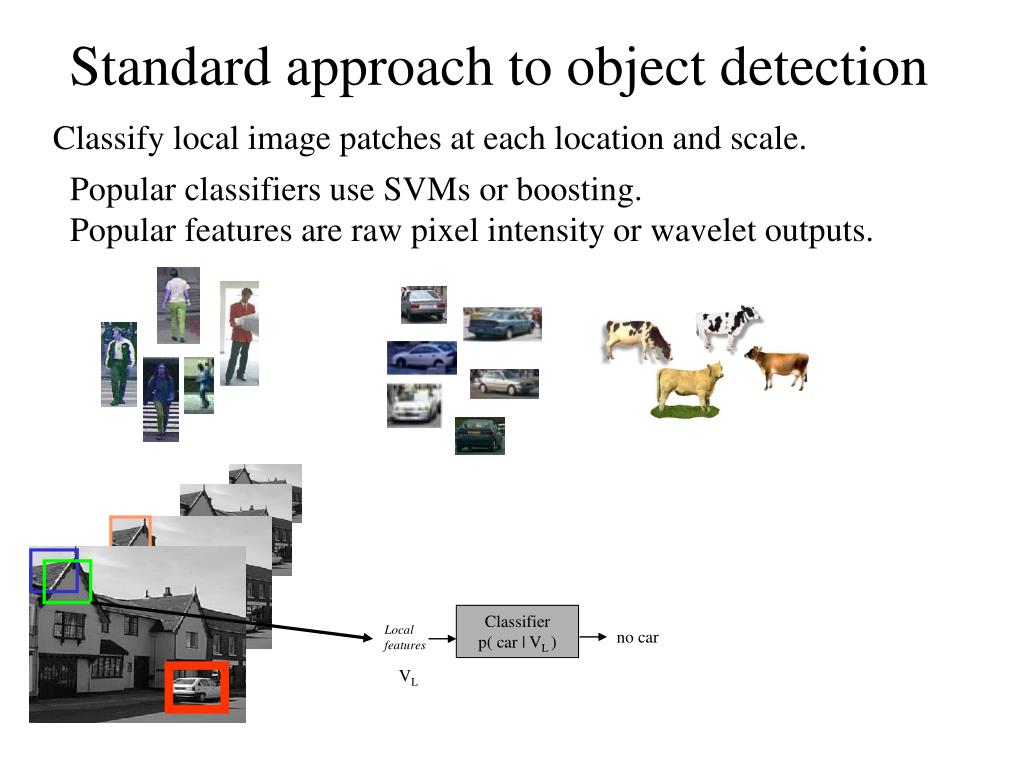 Standard approach to object detection

Classify local image patches at each location and scale.

Popular classifiers use SVMs or boosting.
Popular features are raw pixel intensity or wavelet outputs.

Local features

$V_L$

Classifier
p( car | $V_L$ )

no car